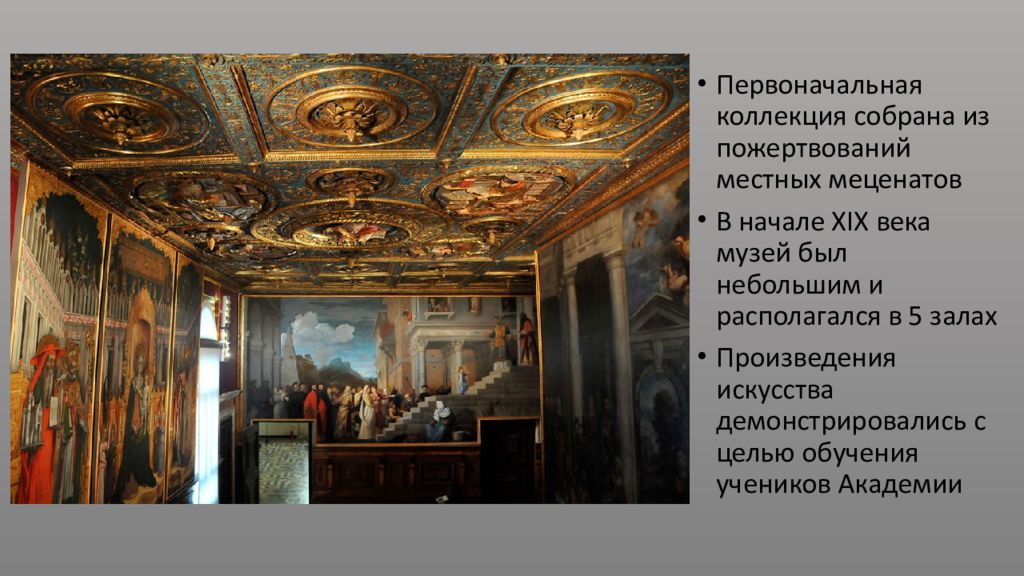 • Первоначальная коллекция собрана из пожертвований местных меценатов

• В начале XIX века музей был небольшим и располагался в 5 залах

• Произведения искусства демонстрировались с целью обучения учеников Академии